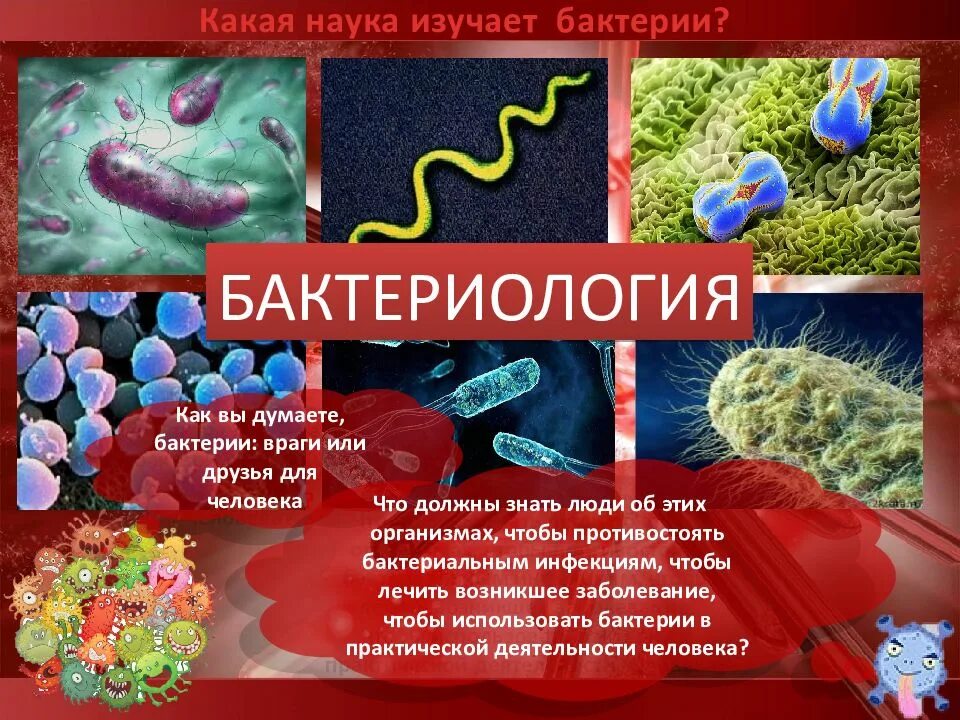 Какая наука изучает бактерии?

БАКТЕРИОЛОГИЯ

Как вы думаете, бактерии: враги или друзья для человека

Что должны знать люди об этих организмах, чтобы противостоять бактериальным инфекциям, чтобы лечить возникшее заболевание, чтобы использовать бактерии в практической деятельности человека?